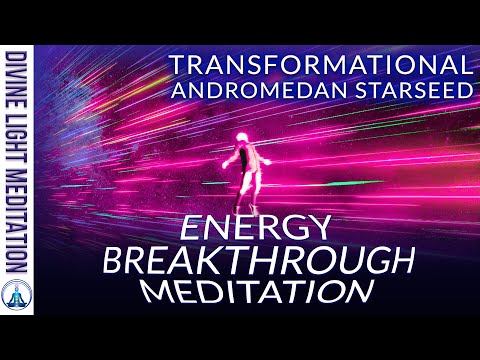 DIVINE LIGHT MEDITATION

TRANSFORMATIONAL
ANDROMEDAN STARSEED

ENERGY
BREAKTHROUGH
MEDITATION